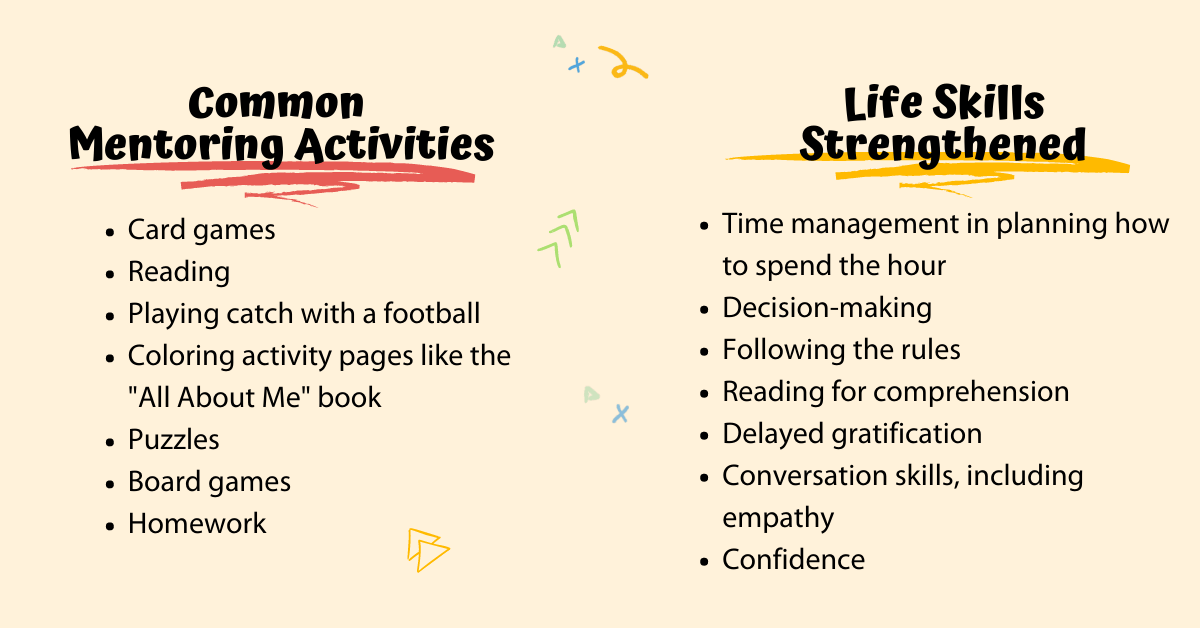 Common Mentoring Activities

- Card games
- Reading
- Playing catch with a football
- Coloring activity pages like the "All About Me" book
- Puzzles
- Board games
- Homework

Life Skills Strengthened

- Time management in planning how to spend the hour
- Decision-making
- Following the rules
- Reading for comprehension
- Delayed gratification
- Conversation skills, including empathy
- Confidence